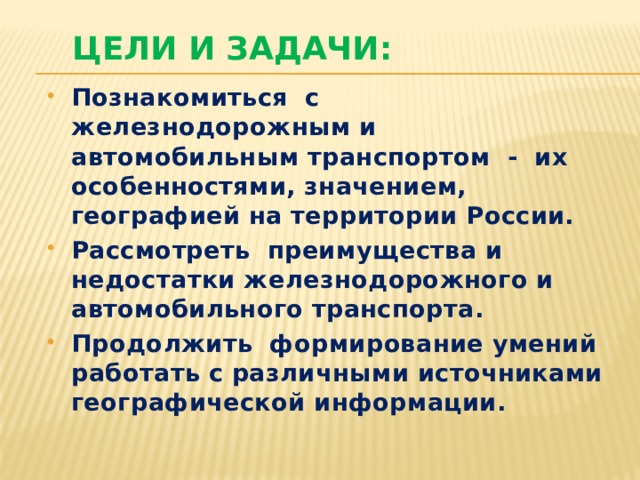 ЦЕЛИ И ЗАДАЧИ:

• Познакомиться с железнодорожным и автомобильным транспортом - их особенностями, значением, географией на территории России.
• Рассмотреть преимущества и недостатки железнодорожного и автомобильного транспорта.
• Продолжить формирование умений работать с различными источниками географической информации.